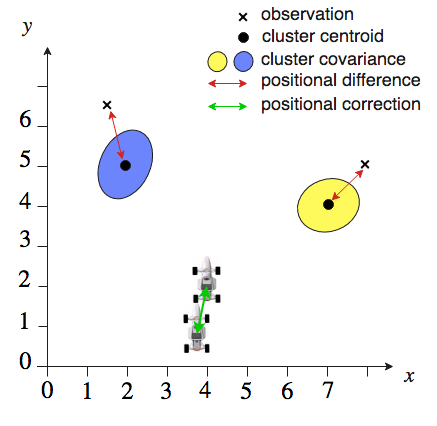 observation
cluster centroid
cluster covariance
positional difference
positional correction

$y$
6
5
4
3
2
1
0
0 1 2 3 4 5 6 7
$x$